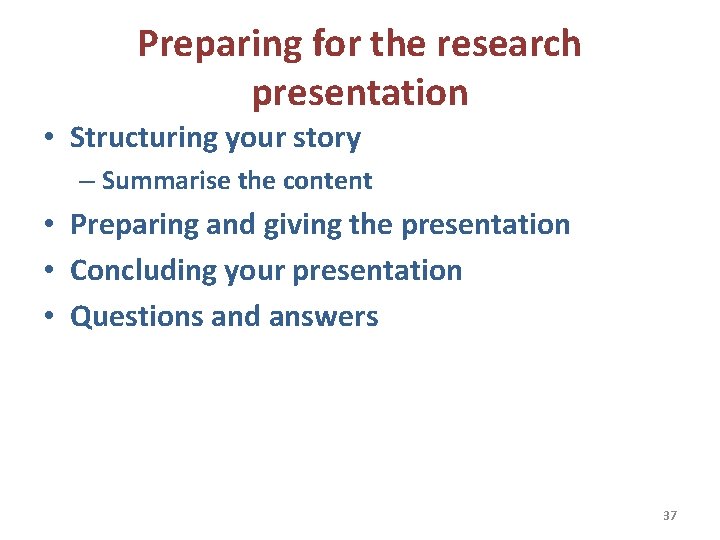 Preparing for the research presentation

• Structuring your story
– Summarise the content
• Preparing and giving the presentation
• Concluding your presentation
• Questions and answers

37